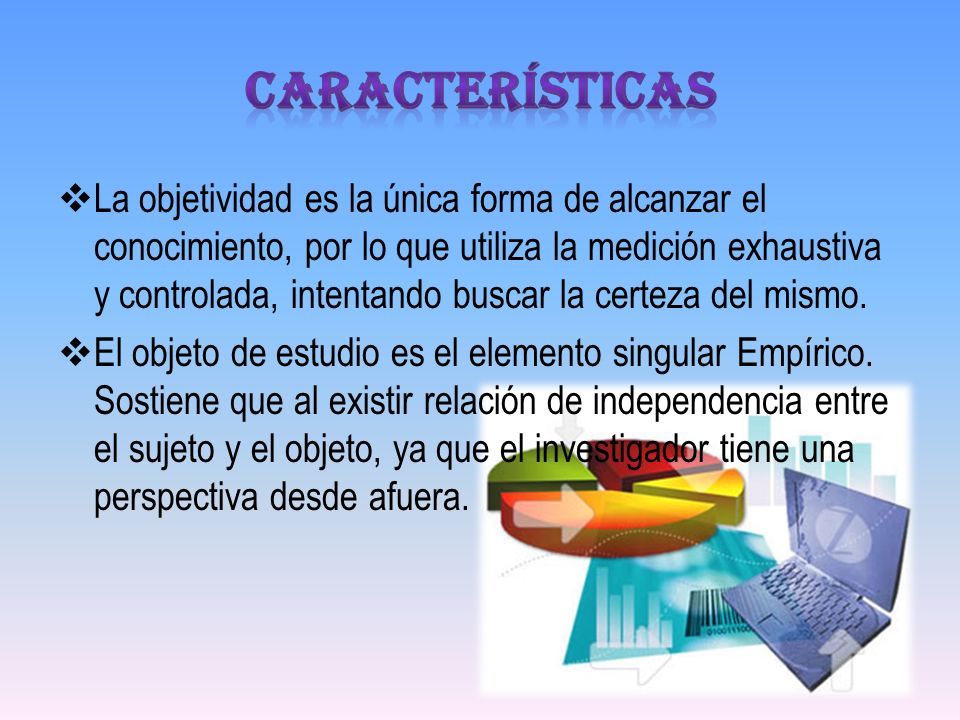 CARACTERÍSTICAS

❖La objetividad es la única forma de alcanzar el conocimiento, por lo que utiliza la medición exhaustiva y controlada, intentando buscar la certeza del mismo.

❖El objeto de estudio es el elemento singular Empírico. Sostiene que al existir relación de independencia entre el sujeto y el objeto, ya que el investigador tiene una perspectiva desde afuera.